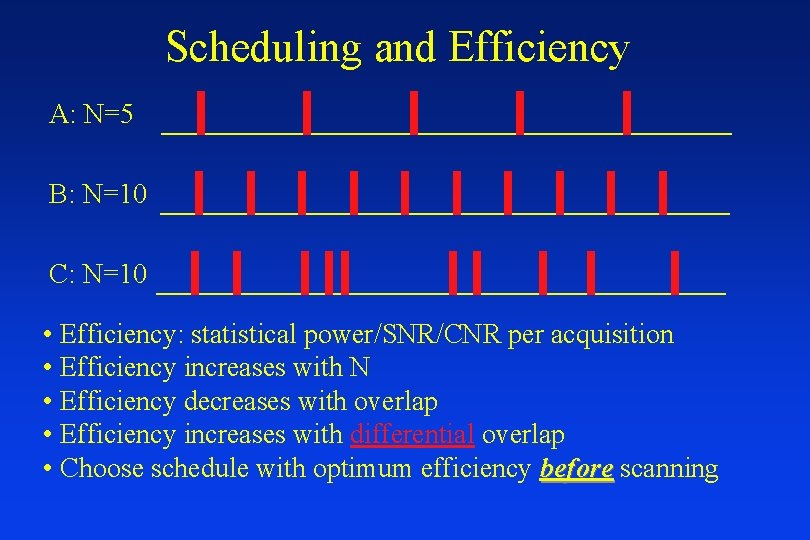 Scheduling and Efficiency

A: N=5

B: N=10

C: N=10

• Efficiency: statistical power/SNR/CNR per acquisition
• Efficiency increases with N
• Efficiency decreases with overlap
• Efficiency increases with differential overlap
• Choose schedule with optimum efficiency before scanning